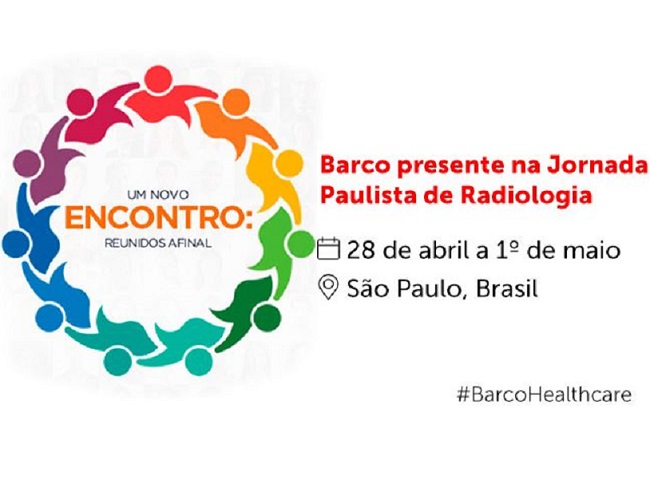 UM NOVO
ENCONTRO:
REUNIDOS AFINAL

Barco presente na Jornada Paulista de Radiologia

28 de abril a 1º de maio

São Paulo, Brasil

#BarcoHealthcare